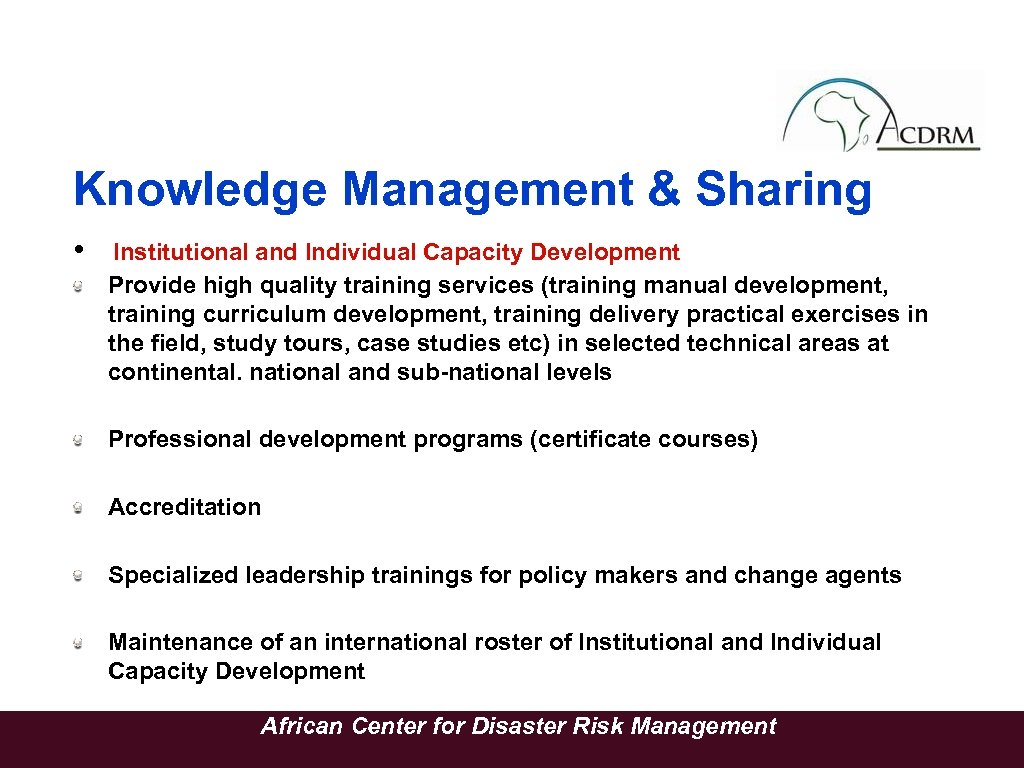 ACDRM

Knowledge Management & Sharing

• Institutional and Individual Capacity Development

Provide high quality training services (training manual development, training curriculum development, training delivery practical exercises in the field, study tours, case studies etc) in selected technical areas at continental. national and sub-national levels

Professional development programs (certificate courses)

Accreditation

Specialized leadership trainings for policy makers and change agents

Maintenance of an international roster of Institutional and Individual Capacity Development

African Center for Disaster Risk Management